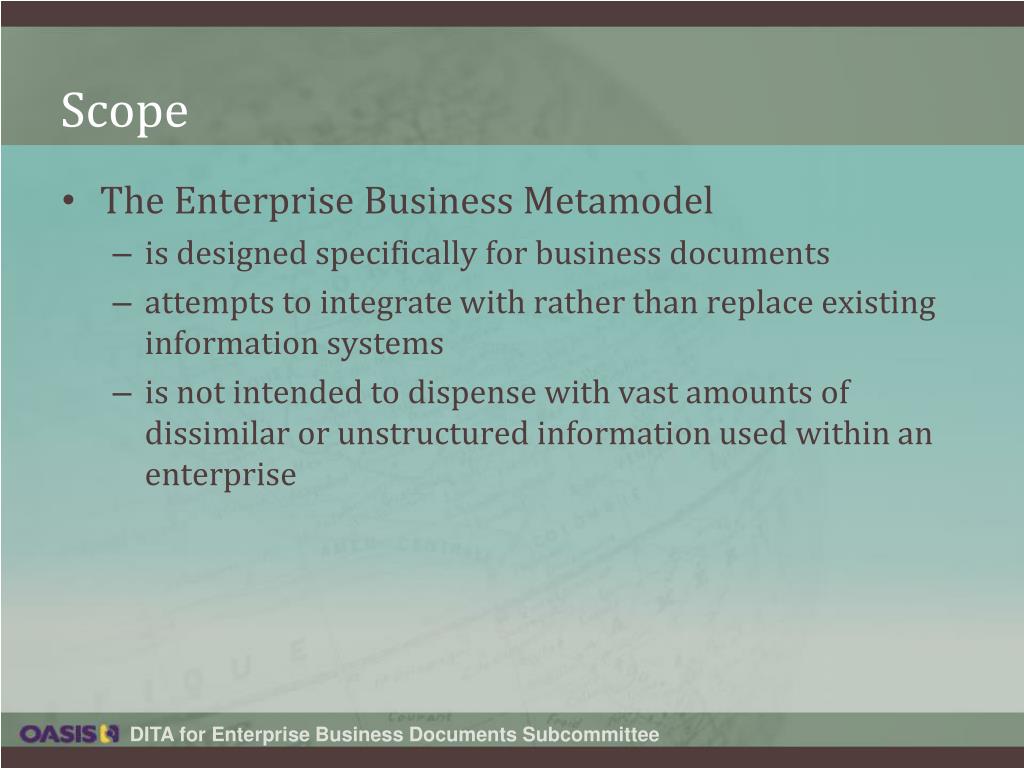 Scope

• The Enterprise Business Metamodel
– is designed specifically for business documents
– attempts to integrate with rather than replace existing information systems
– is not intended to dispense with vast amounts of dissimilar or unstructured information used within an enterprise

OASIS DITA for Enterprise Business Documents Subcommittee